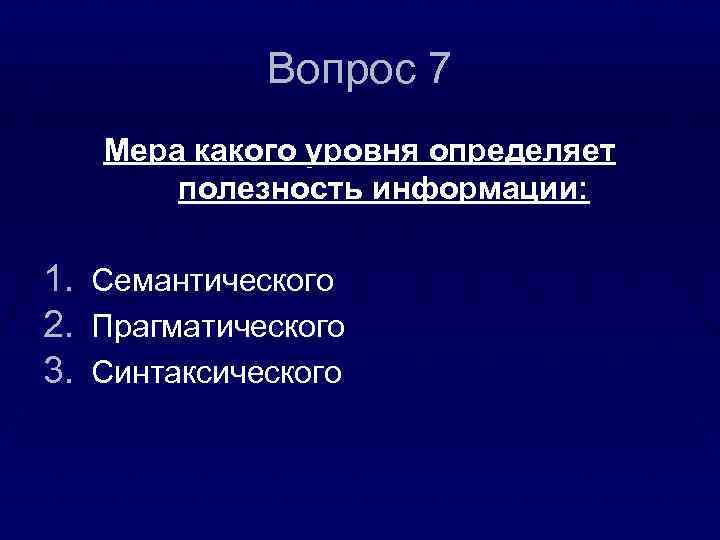 Вопрос 7

Мера какого уровня определяет полезность информации:

1. Семантического
2. Прагматического
3. Синтаксического